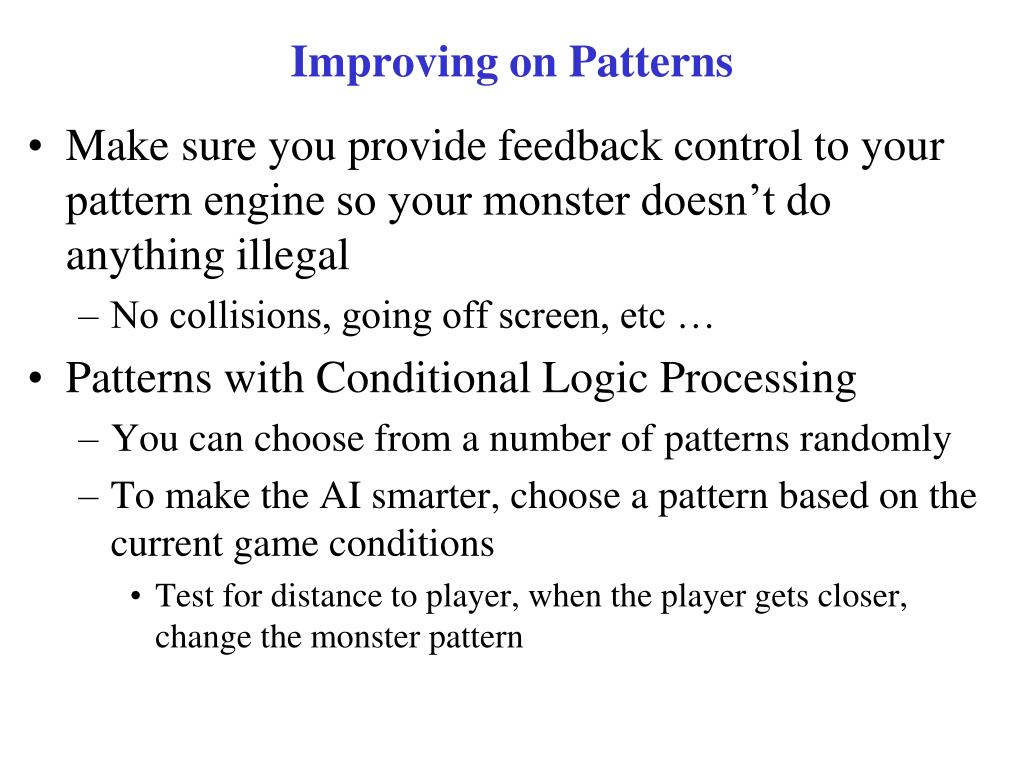 Improving on Patterns

• Make sure you provide feedback control to your pattern engine so your monster doesn’t do anything illegal
– No collisions, going off screen, etc …
• Patterns with Conditional Logic Processing
– You can choose from a number of patterns randomly
– To make the AI smarter, choose a pattern based on the current game conditions
• Test for distance to player, when the player gets closer, change the monster pattern